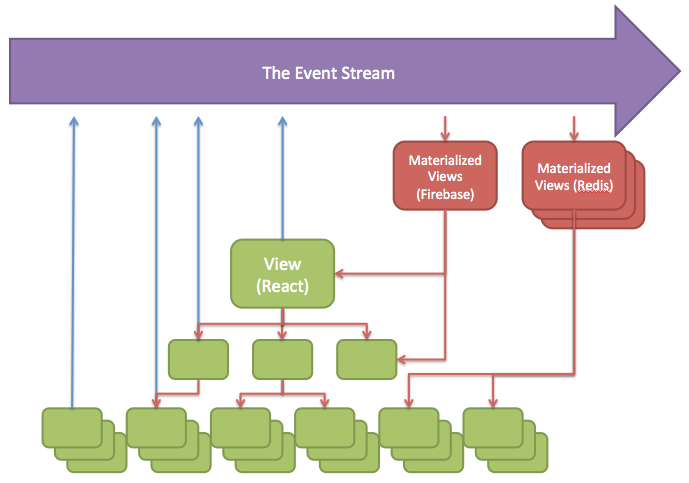 The Event Stream

Materialized Views (Firebase)

Materialized Views (Redis)

View (React)